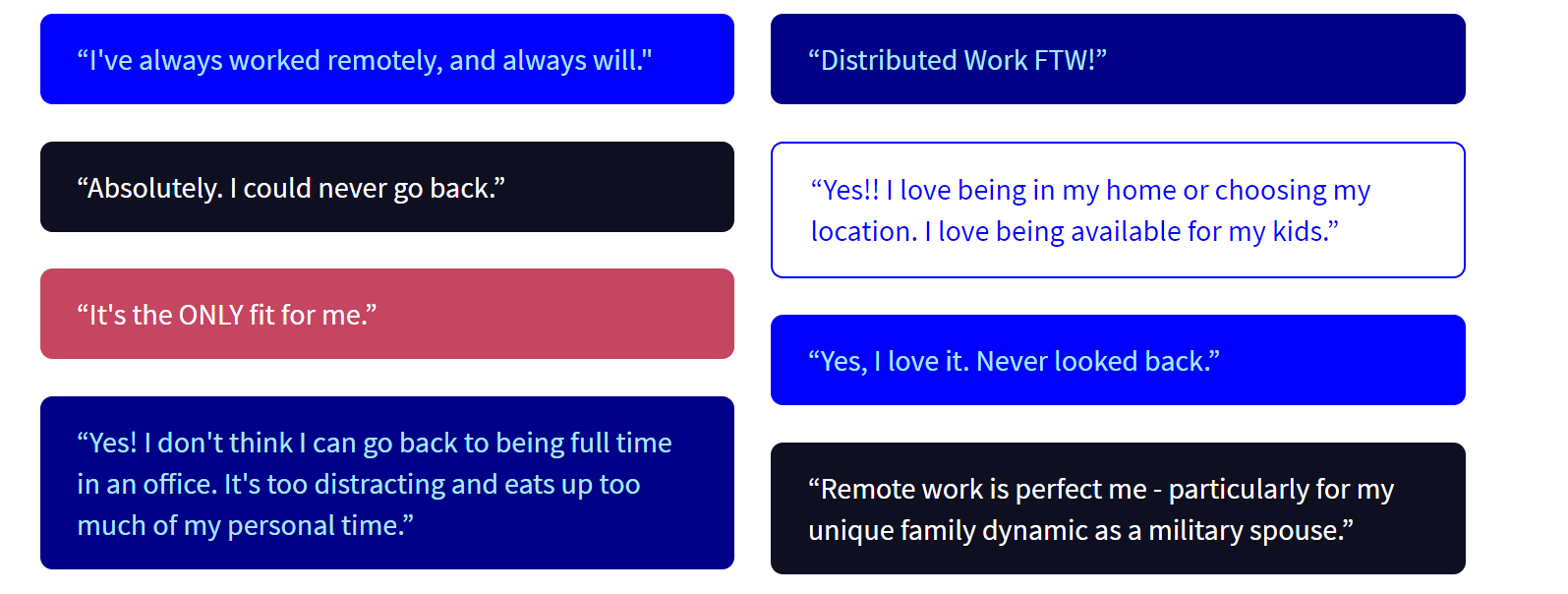 “I've always worked remotely, and always will."

“Absolutely. I could never go back.”

“It's the ONLY fit for me.”

“Yes! I don't think I can go back to being full time in an office. It's too distracting and eats up too much of my personal time.”

“Distributed Work FTW!”

“Yes!! I love being in my home or choosing my location. I love being available for my kids.”

“Yes, I love it. Never looked back.”

“Remote work is perfect me - particularly for my unique family dynamic as a military spouse.”